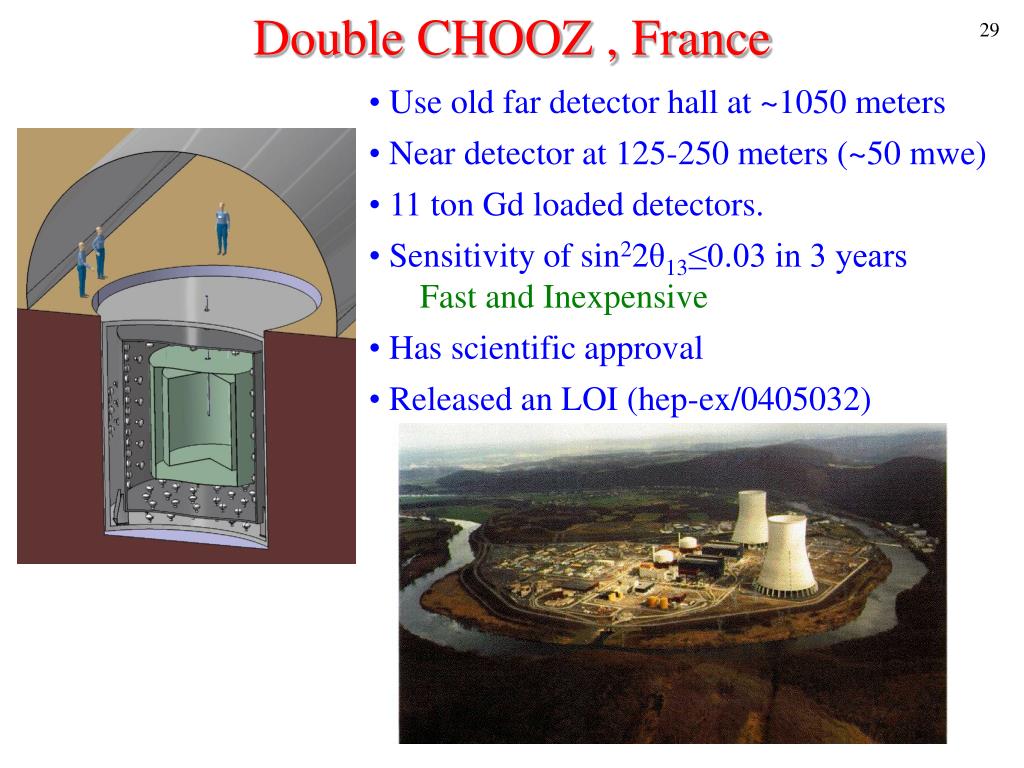 Double CHOOZ , France

29

• Use old far detector hall at ~1050 meters

• Near detector at 125-250 meters (~50 mwe)

• 11 ton Gd loaded detectors.

• Sensitivity of $\sin^2 2\theta_{13} \leq 0.03$ in 3 years
Fast and Inexpensive

• Has scientific approval

• Released an LOI (hep-ex/0405032)